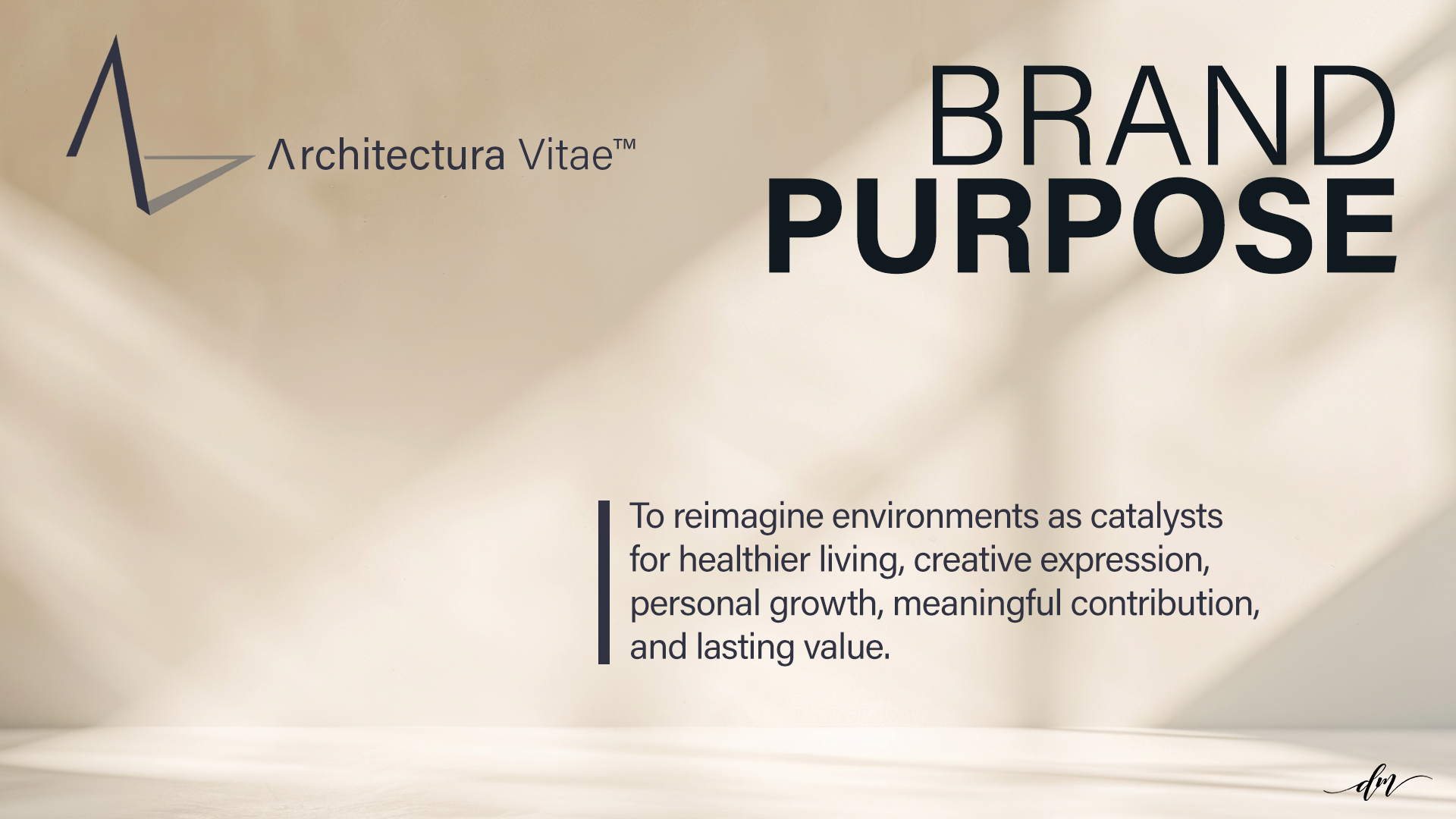 Architectura Vitae™

BRAND
PURPOSE

To reimagine environments as catalysts for healthier living, creative expression, personal growth, meaningful contribution, and lasting value.

dm